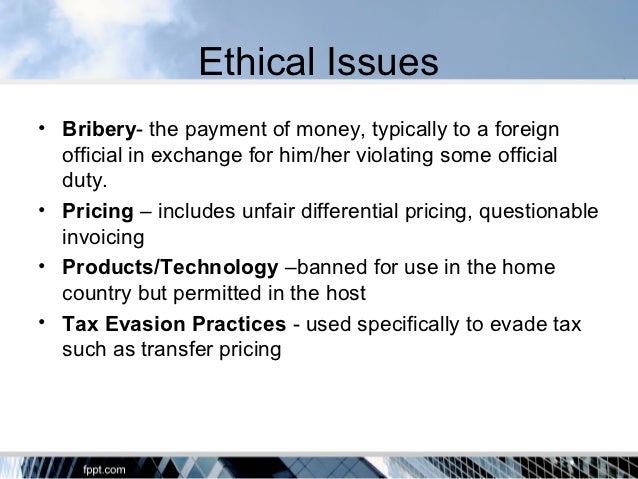 Ethical Issues

• Bribery- the payment of money, typically to a foreign official in exchange for him/her violating some official duty.
• Pricing – includes unfair differential pricing, questionable invoicing
• Products/Technology –banned for use in the home country but permitted in the host
• Tax Evasion Practices - used specifically to evade tax such as transfer pricing

fppt.com